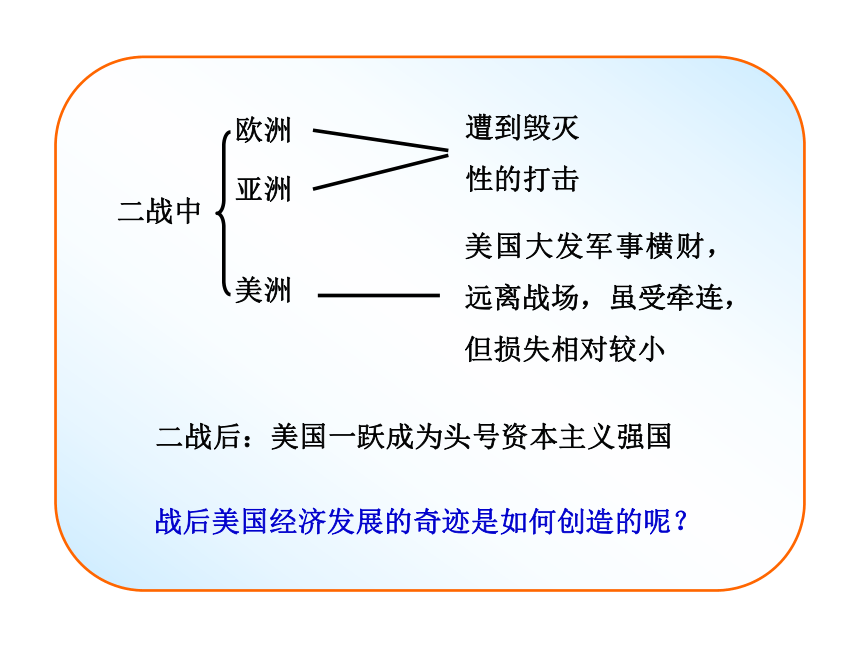 二战中

欧洲

亚洲

美洲

遭到毁灭性的打击

美国大发军事横财，远离战场，虽受牵连，但损失相对较小

二战后：美国一跃成为头号资本主义强国

战后美国经济发展的奇迹是如何创造的呢？